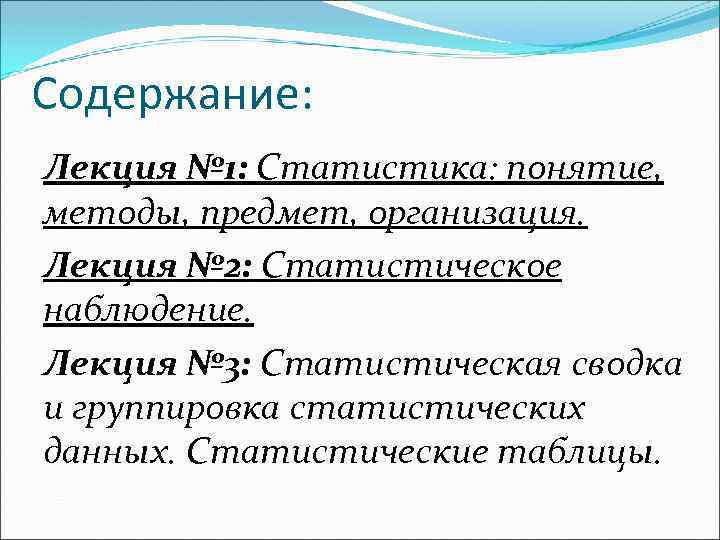 Содержание:

Лекция №1: Статистика: понятие, методы, предмет, организация.

Лекция №2: Статистическое наблюдение.

Лекция №3: Статистическая сводка и группировка статистических данных. Статистические таблицы.